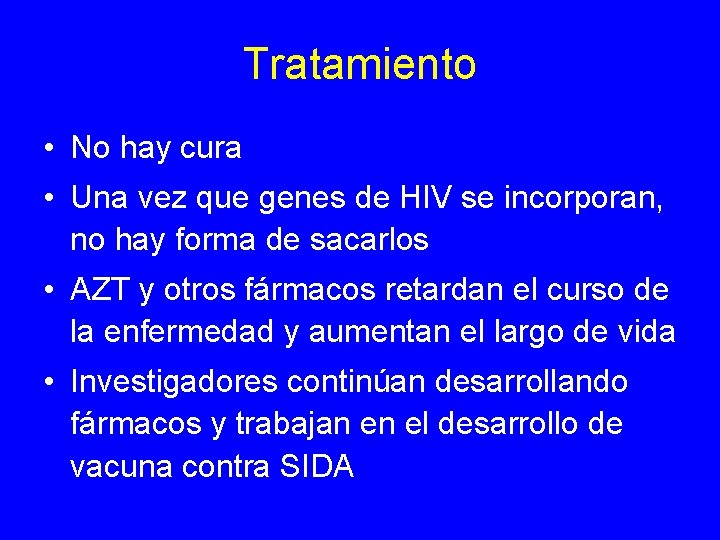 Tratamiento

• No hay cura

• Una vez que genes de HIV se incorporan, no hay forma de sacarlos

• AZT y otros fármacos retardan el curso de la enfermedad y aumentan el largo de vida

• Investigadores continúan desarrollando fármacos y trabajan en el desarrollo de vacuna contra SIDA